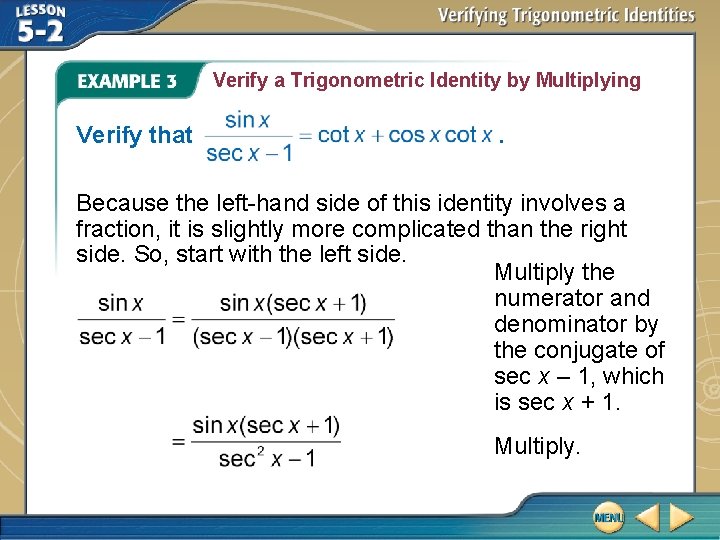 LESSON 5-2

Verifying Trigonometric Identities

EXAMPLE 3 Verify a Trigonometric Identity by Multiplying

Verify that $\frac{\sin x}{\sec x - 1} = \cot x + \cos x \cot x$.

Because the left-hand side of this identity involves a fraction, it is slightly more complicated than the right side. So, start with the left side.

$\frac{\sin x}{\sec x - 1} = \frac{\sin x(\sec x + 1)}{(\sec x - 1)(\sec x + 1)}$

Multiply the numerator and denominator by the conjugate of sec $x$ – 1, which is sec $x$ + 1.

$= \frac{\sin x(\sec x + 1)}{\sec^2 x - 1}$

Multiply.

MENU